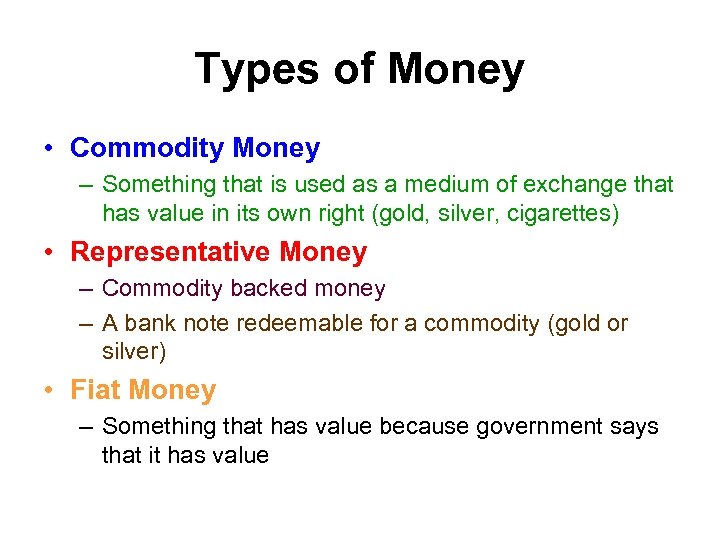 Types of Money

• Commodity Money
– Something that is used as a medium of exchange that has value in its own right (gold, silver, cigarettes)

• Representative Money
– Commodity backed money
– A bank note redeemable for a commodity (gold or silver)

• Fiat Money
– Something that has value because government says that it has value